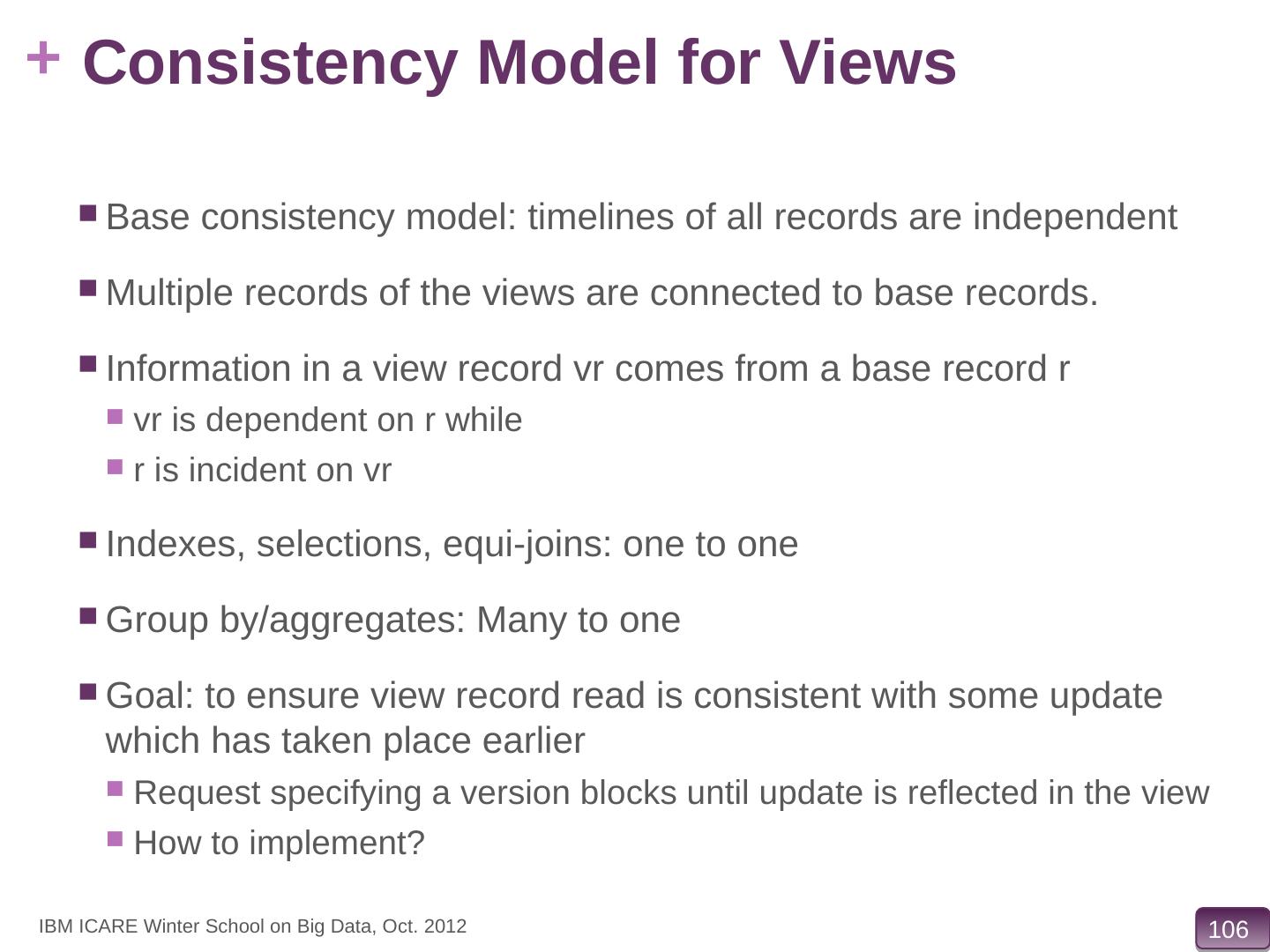 + Consistency Model for Views

Base consistency model: timelines of all records are independent

Multiple records of the views are connected to base records.

Information in a view record vr comes from a base record r

vr is dependent on r while

r is incident on vr

Indexes, selections, equi-joins: one to one

Group by/aggregates: Many to one

Goal: to ensure view record read is consistent with some update which has taken place earlier

Request specifying a version blocks until update is reflected in the view

How to implement?

IBM ICARE Winter School on Big Data, Oct. 2012

106